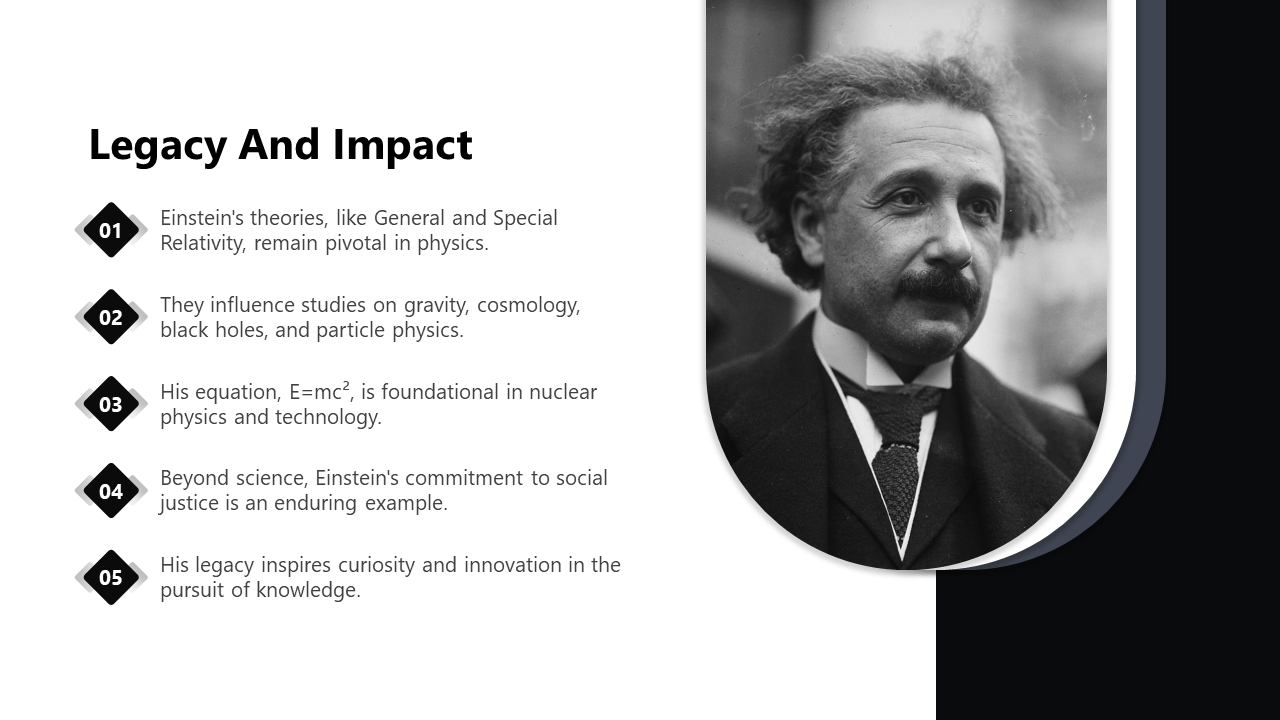 Legacy And Impact

01
Einstein's theories, like General and Special Relativity, remain pivotal in physics.

02
They influence studies on gravity, cosmology, black holes, and particle physics.

03
His equation, $E=mc^2$, is foundational in nuclear physics and technology.

04
Beyond science, Einstein's commitment to social justice is an enduring example.

05
His legacy inspires curiosity and innovation in the pursuit of knowledge.